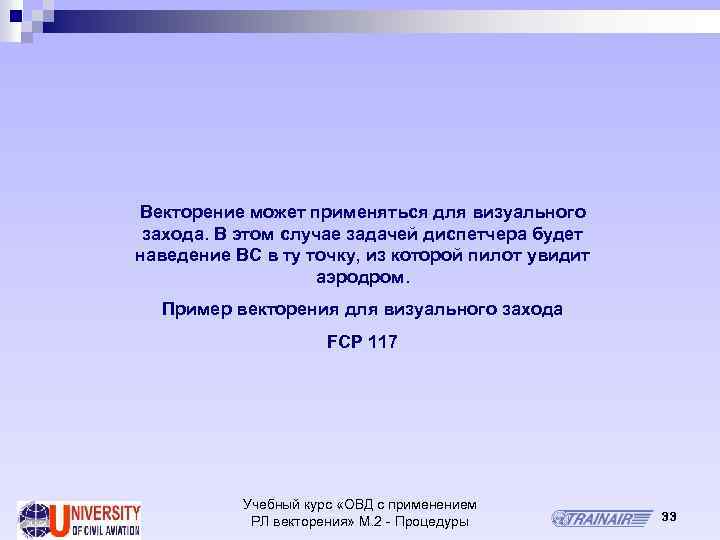 Векторение может применяться для визуального захода. В этом случае задачей диспетчера будет наведение ВС в ту точку, из которой пилот увидит аэродром.

Пример векторения для визуального захода

FCP 117

UNIVERSITY OF CIVIL AVIATION

Учебный курс «ОВД с применением РЛ векторения» М.2 - Процедуры

TRAINAIR

33